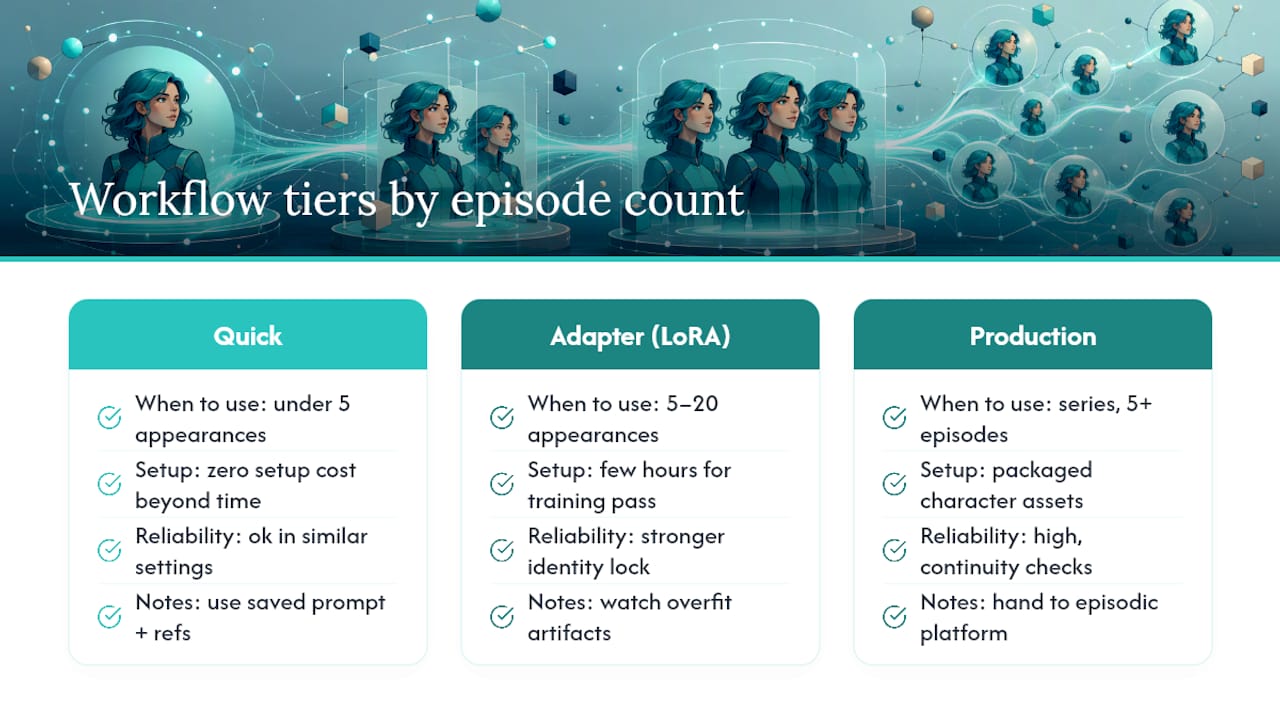 Workflow tiers by episode count

Quick

When to use: under 5 appearances

Setup: zero setup cost beyond time

Reliability: ok in similar settings

Notes: use saved prompt + refs

Adapter (LoRA)

When to use: 5–20 appearances

Setup: few hours for training pass

Reliability: stronger identity lock

Notes: watch overfit artifacts

Production

When to use: series, 5+ episodes

Setup: packaged character assets

Reliability: high, continuity checks

Notes: hand to episodic platform